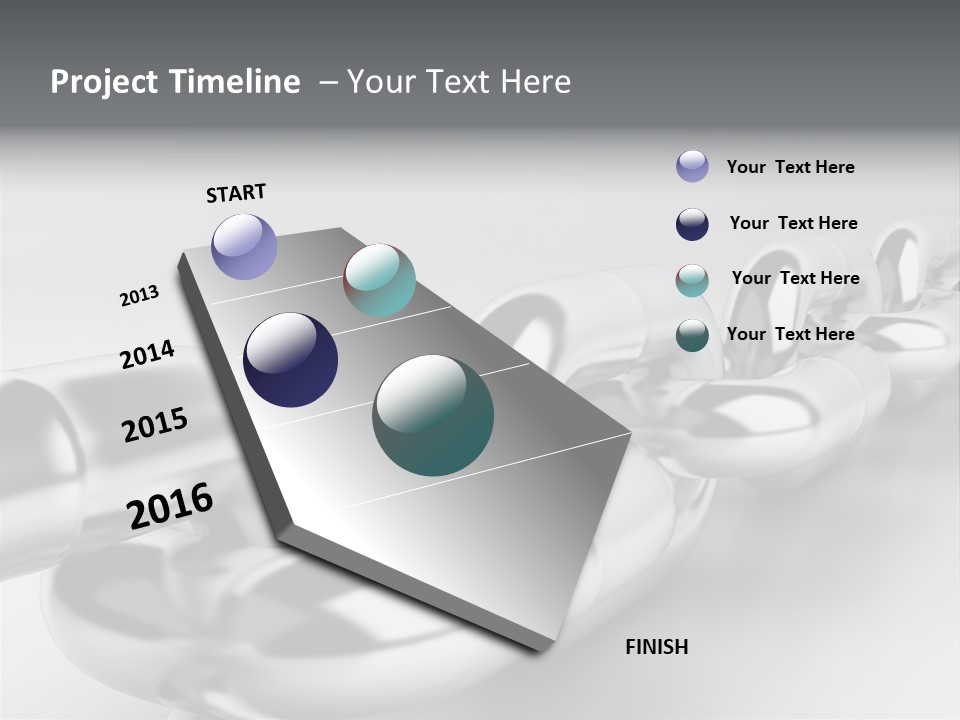 Project Timeline – Your Text Here

START

2013

2014

2015

2016

FINISH

Your Text Here

Your Text Here

Your Text Here

Your Text Here